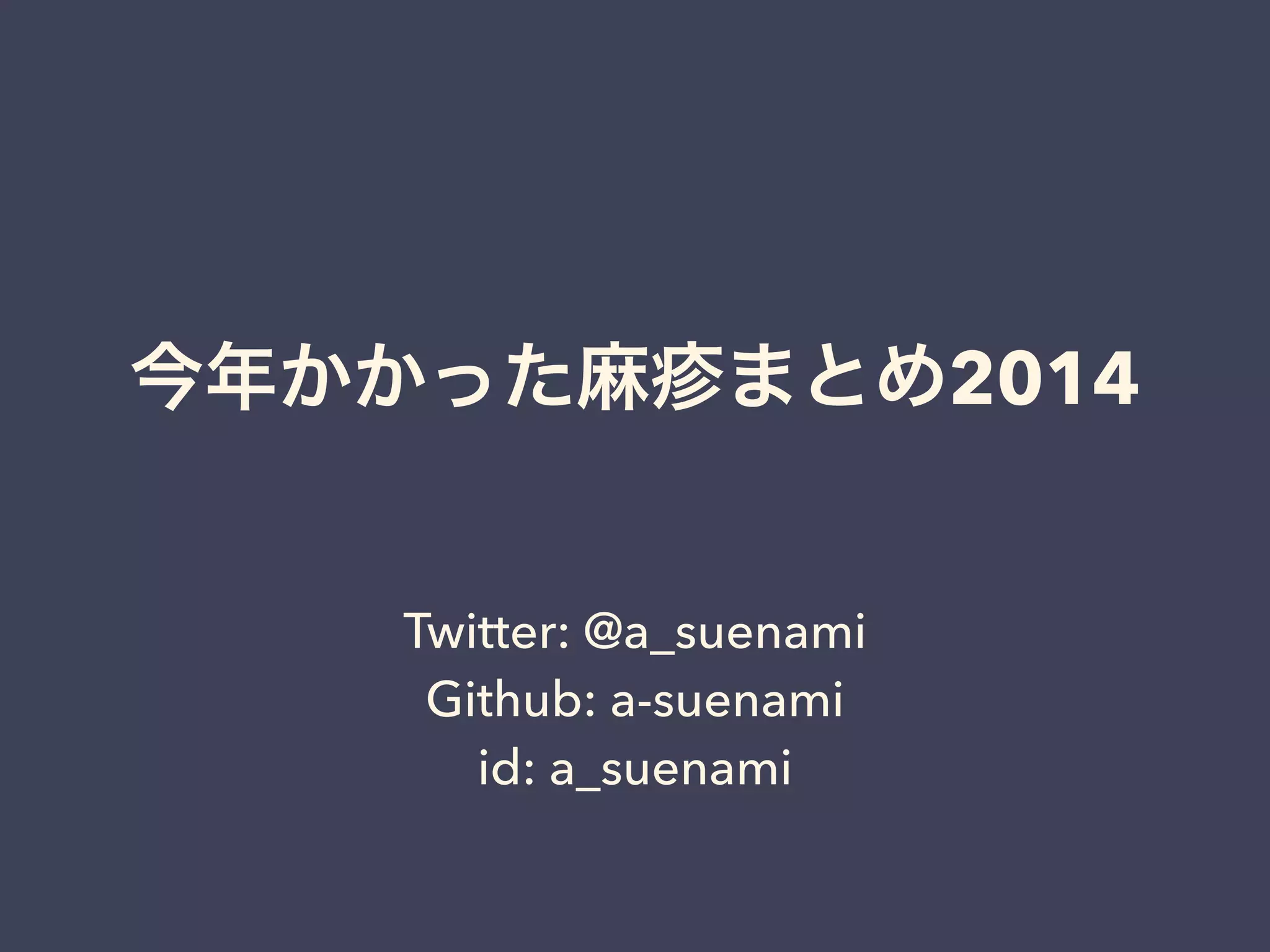 今年かかった麻疹まとめ2014

Twitter: @a_suenami
Github: a-suenami
id: a_suenami